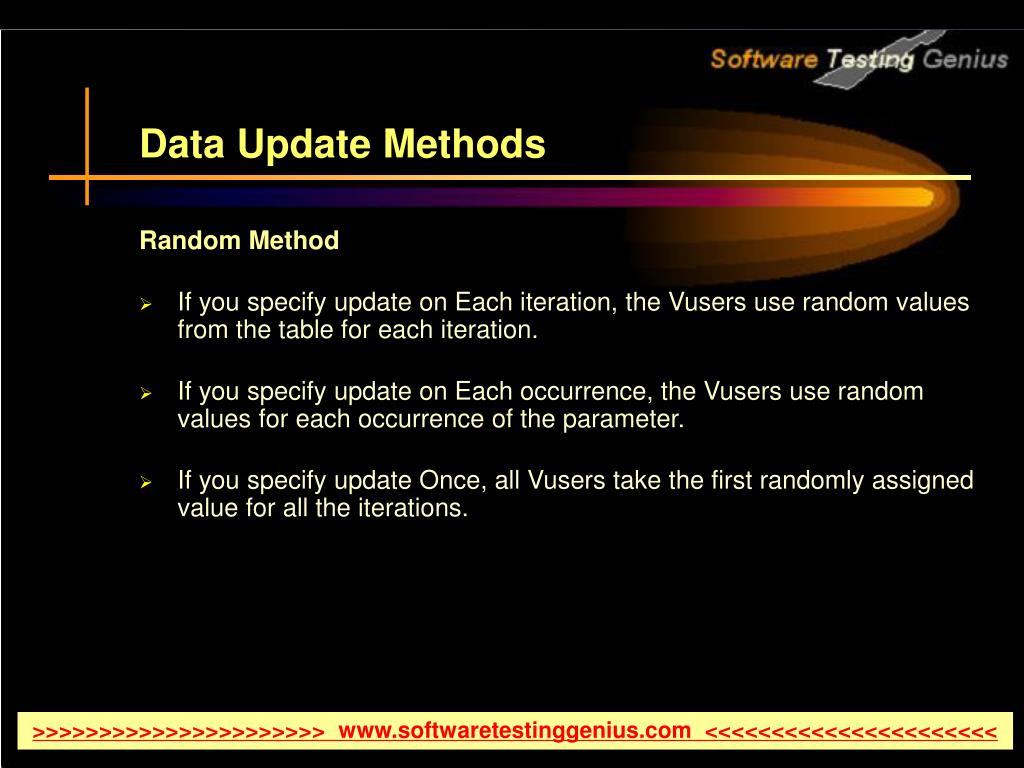 Software Testing Genius

Data Update Methods

Random Method

➢ If you specify update on Each iteration, the Vusers use random values from the table for each iteration.

➢ If you specify update on Each occurrence, the Vusers use random values for each occurrence of the parameter.

➢ If you specify update Once, all Vusers take the first randomly assigned value for all the iterations.

>>>>>>>>>>>>>>>>>>>>>>> www.softwaretestinggenius.com <<<<<<<<<<<<<<<<<<<<<<<